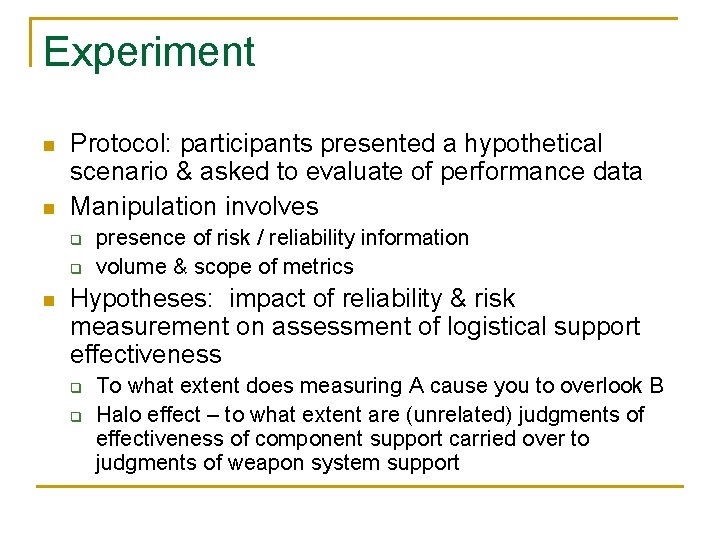 Experiment

Protocol: participants presented a hypothetical scenario & asked to evaluate of performance data

Manipulation involves

presence of risk / reliability information

volume & scope of metrics

Hypotheses: impact of reliability & risk measurement on assessment of logistical support effectiveness

To what extent does measuring A cause you to overlook B

Halo effect – to what extent are (unrelated) judgments of effectiveness of component support carried over to judgments of weapon system support